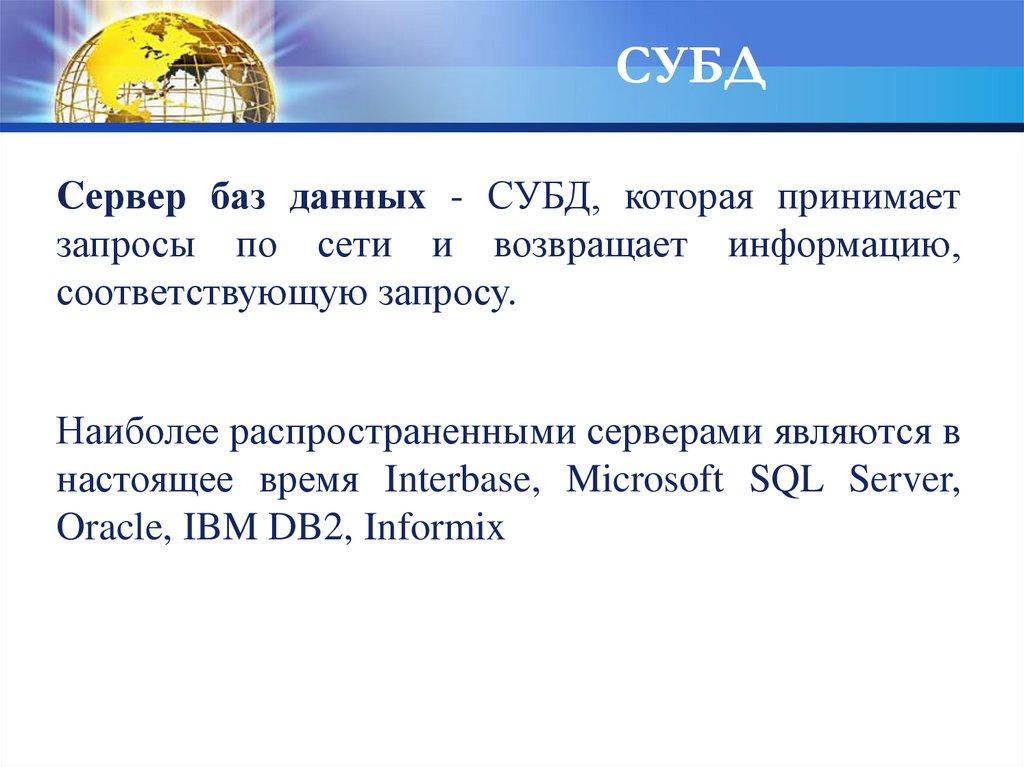 СУБД

Сервер баз данных - СУБД, которая принимает запросы по сети и возвращает информацию, соответствующую запросу.

Наиболее распространенными серверами являются в настоящее время Interbase, Microsoft SQL Server, Oracle, IBM DB2, Informix